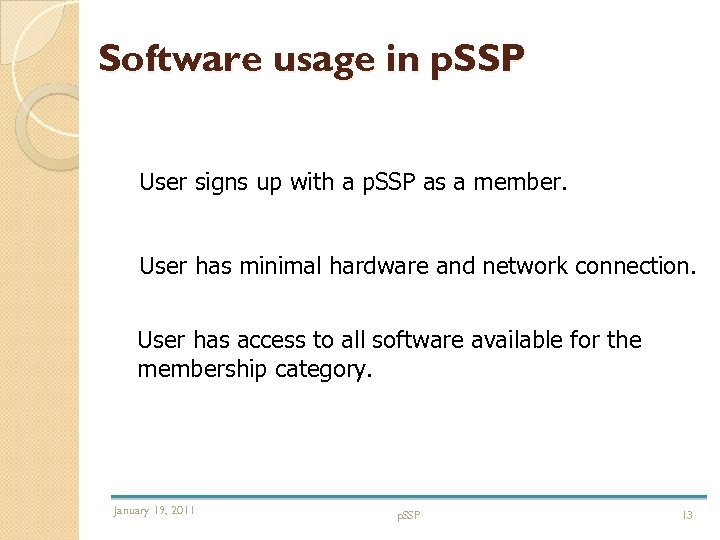 Software usage in pSSP

User signs up with a pSSP as a member.

User has minimal hardware and network connection.

User has access to all software available for the membership category.

January 19, 2011

pSSP

13